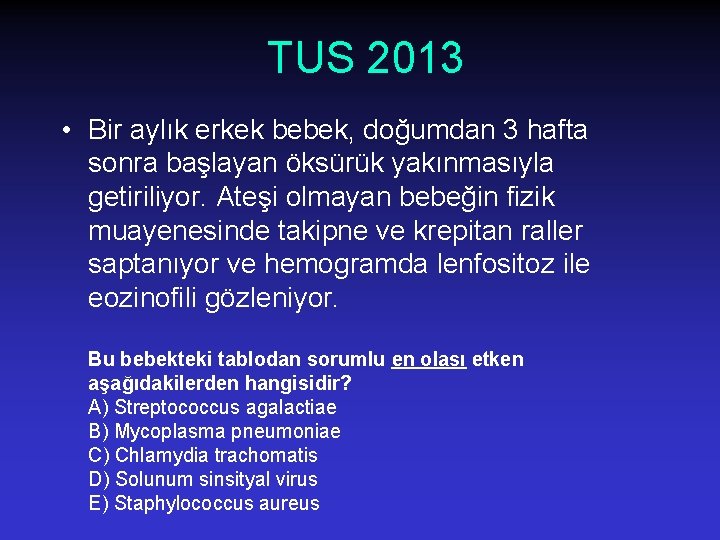 TUS 2013

• Bir aylık erkek bebek, doğumdan 3 hafta sonra başlayan öksürük yakınmasıyla getiriliyor. Ateşi olmayan bebeğin fizik muayenesinde takipne ve krepitan raller saptanıyor ve hemogramda lenfositoz ile eozinofili gözleniyor.

Bu bebekteki tablodan sorumlu en olası etken aşağıdakilerden hangisidir?
A) Streptococcus agalactiae
B) Mycoplasma pneumoniae
C) Chlamydia trachomatis
D) Solunum sinsityal virus
E) Staphylococcus aureus